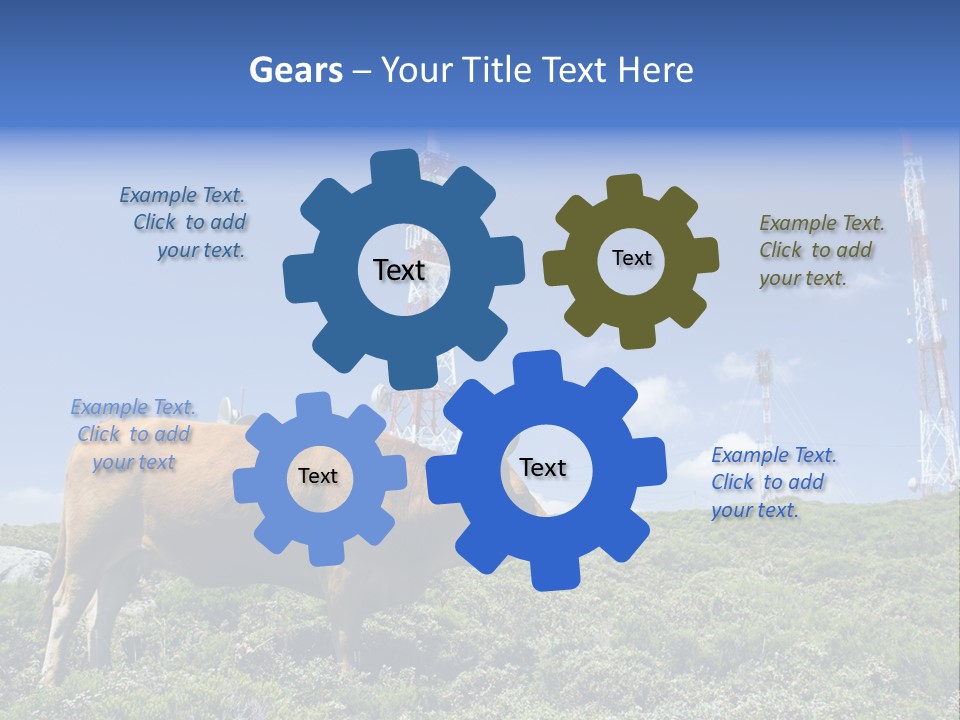 Gears – Your Title Text Here

Example Text. Click to add your text.

Text

Text

Example Text. Click to add your text.

Example Text. Click to add your text

Text

Text

Example Text. Click to add your text.